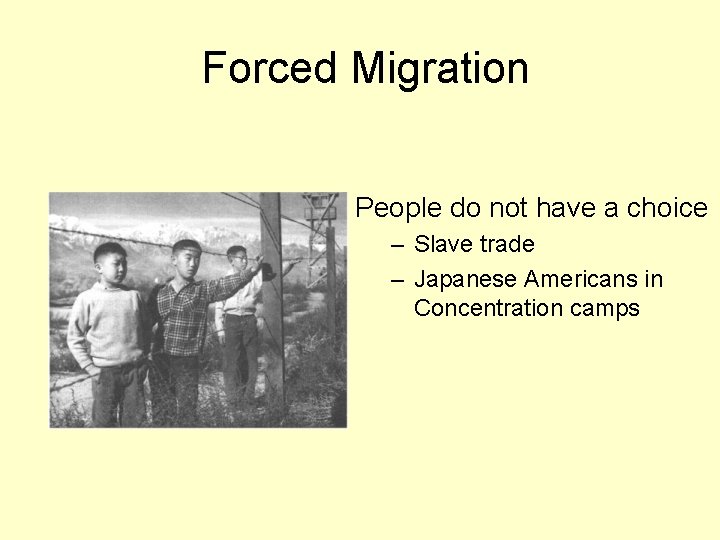 Forced Migration

People do not have a choice
– Slave trade
– Japanese Americans in Concentration camps